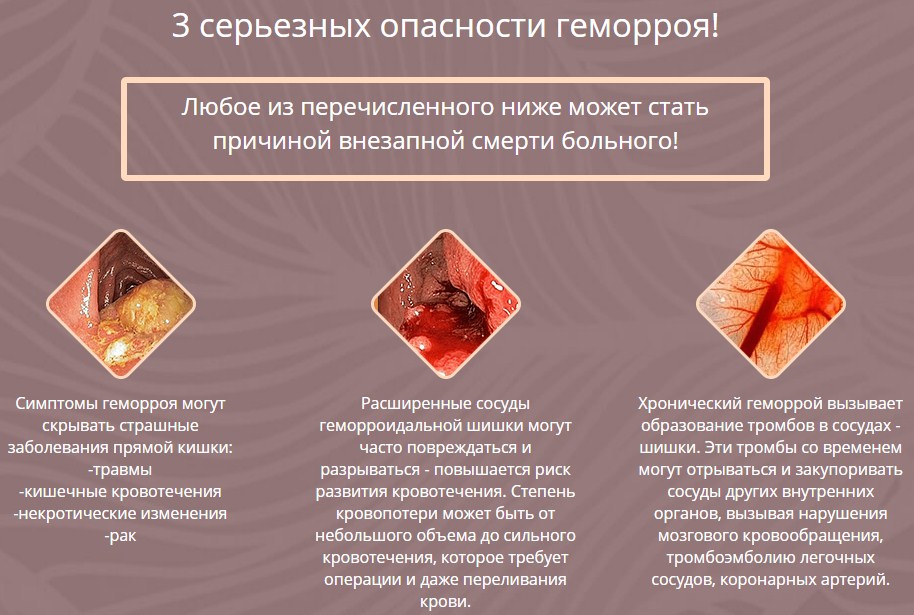 3 серьезных опасности геморроя!

Любое из перечисленного ниже может стать причиной внезапной смерти больного!

Симптомы геморроя могут скрывать страшные заболевания прямой кишки:
-травмы
-кишечные кровотечения
-некротические изменения
-рак

Расширенные сосуды геморроидальной шишки могут часто повреждаться и разрываться - повышается риск развития кровотечения. Степень кровопотери может быть от небольшого объема до сильного кровотечения, которое требует операции и даже переливания крови.

Хронический геморрой вызывает образование тромбов в сосудах - шишки. Эти тромбы со временем могут отрываться и закупоривать сосуды других внутренних органов, вызывая нарушения мозгового кровообращения, тромбоэмболию легочных сосудов, коронарных артерий.